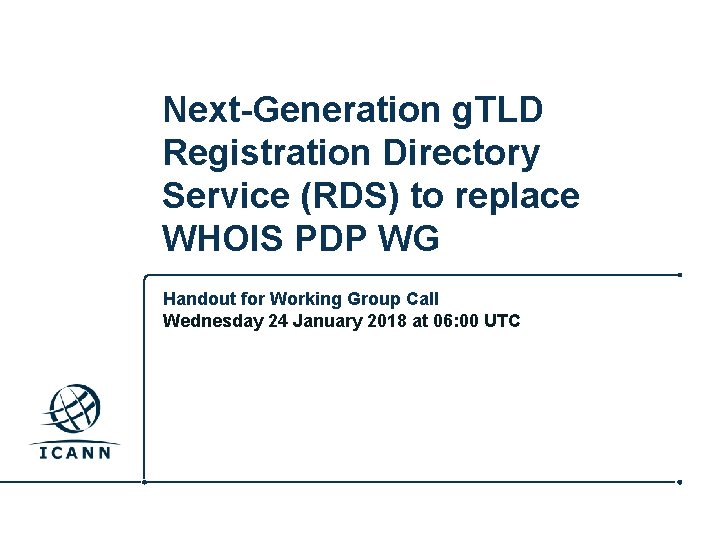 Next-Generation gTLD Registration Directory Service (RDS) to replace WHOIS PDP WG

Handout for Working Group Call
Wednesday 24 January 2018 at 06:00 UTC

ICANN